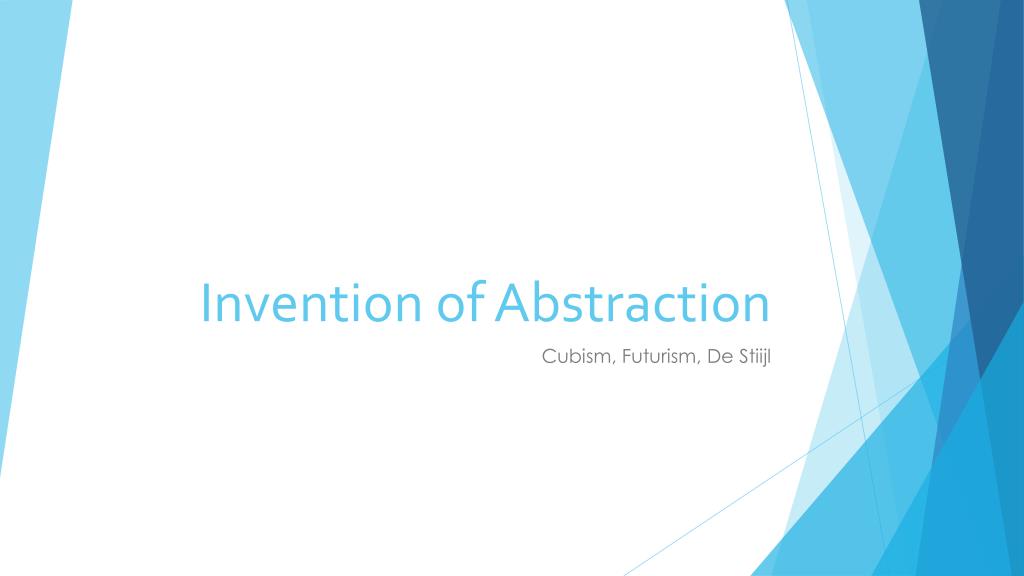 Invention of Abstraction

Cubism, Futurism, De Stiijl